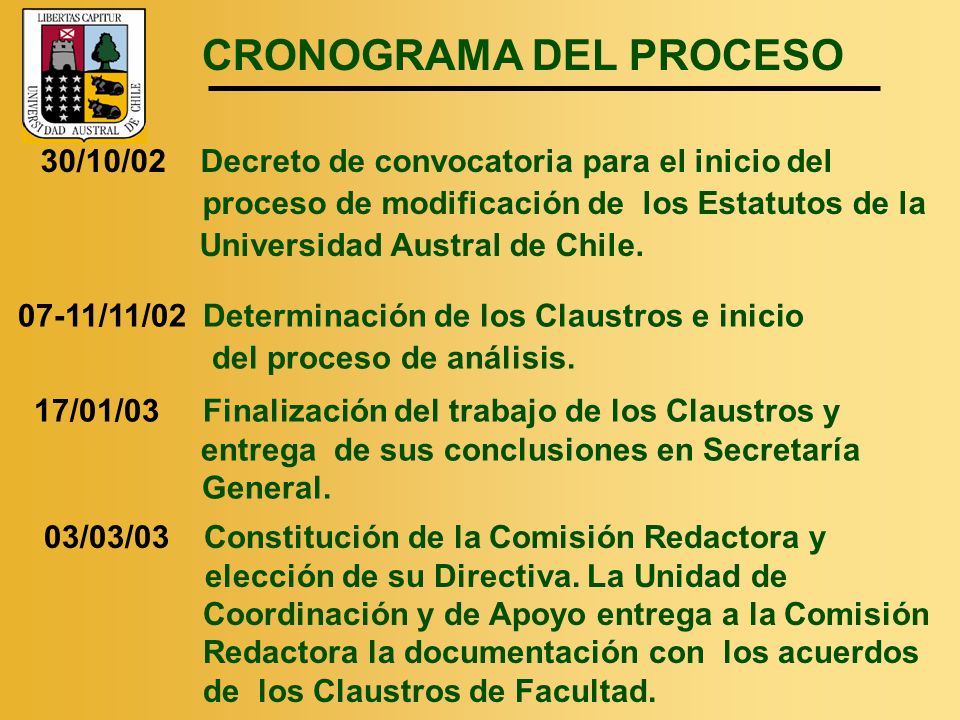 LIBERTAS CAPITUR
UNIVERSIDAD AUSTRAL DE CHILE

CRONOGRAMA DEL PROCESO

30/10/02 Decreto de convocatoria para el inicio del proceso de modificación de los Estatutos de la Universidad Austral de Chile.

07-11/11/02 Determinación de los Claustros e inicio del proceso de análisis.

17/01/03 Finalización del trabajo de los Claustros y entrega de sus conclusiones en Secretaría General.

03/03/03 Constitución de la Comisión Redactora y elección de su Directiva. La Unidad de Coordinación y de Apoyo entrega a la Comisión Redactora la documentación con los acuerdos de los Claustros de Facultad.